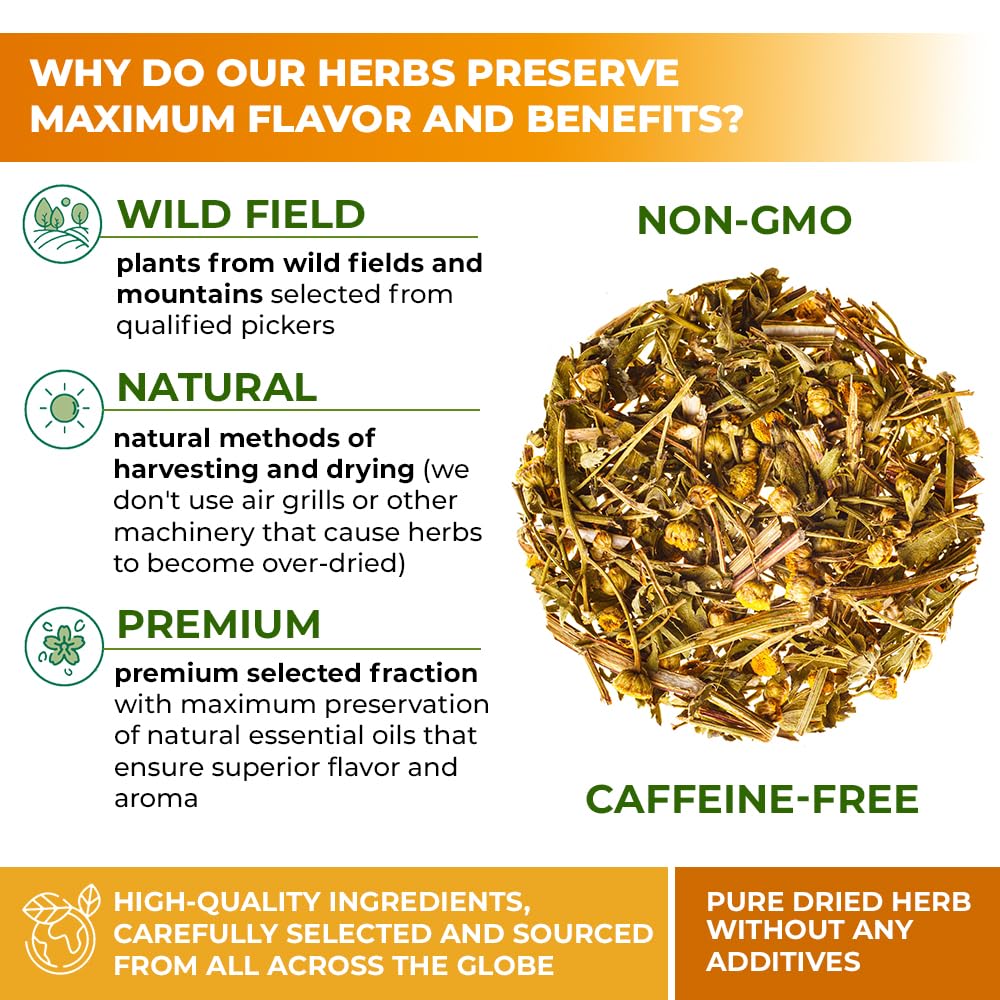 WHY DO OUR HERBS PRESERVE MAXIMUM FLAVOR AND BENEFITS?

WILD FIELD

plants from wild fields and mountains selected from qualified pickers

NATURAL

natural methods of harvesting and drying (we don't use air grills or other machinery that cause herbs to become over-dried)

PREMIUM

premium selected fraction with maximum preservation of natural essential oils that ensure superior flavor and aroma

NON-GMO

CAFFEINE-FREE

HIGH-QUALITY INGREDIENTS, CAREFULLY SELECTED AND SOURCED FROM ALL ACROSS THE GLOBE

PURE DRIED HERB WITHOUT ANY ADDITIVES